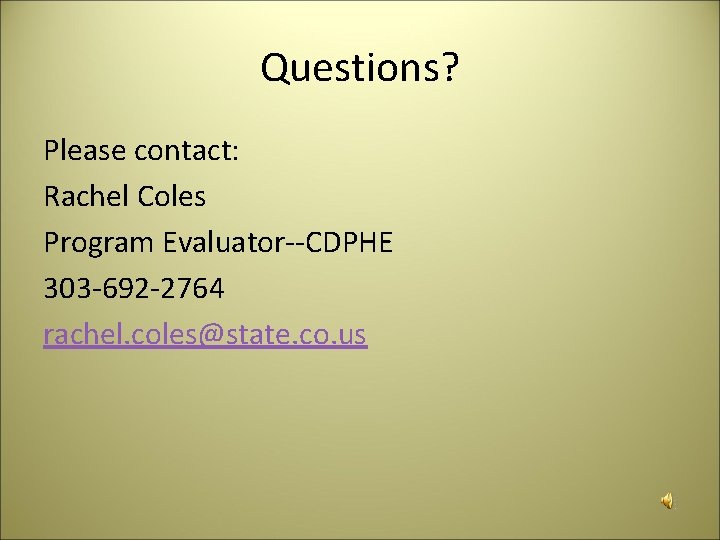 Questions?

Please contact:
Rachel Coles
Program Evaluator--CDPHE
303-692-2764
rachel.coles@state.co.us